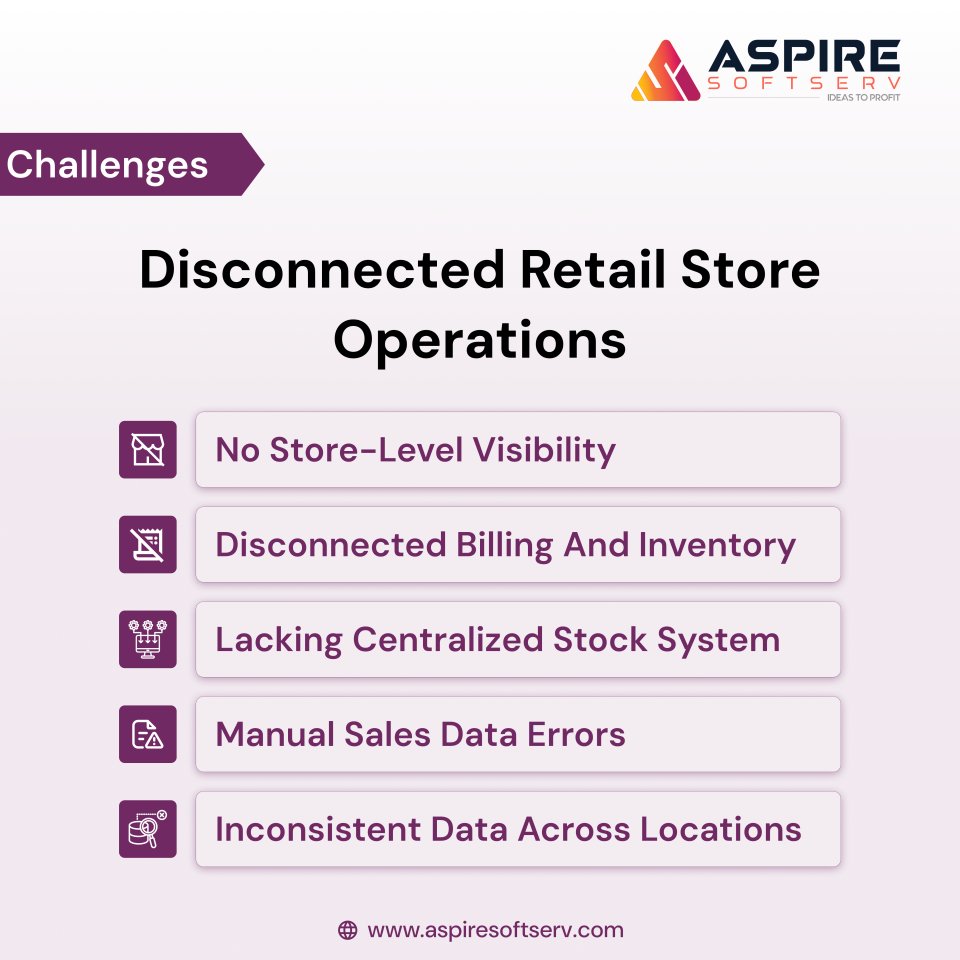 ASPIRE
SOFTSERV
IDEAS TO PROFIT

Challenges

Disconnected Retail Store Operations

No Store-Level Visibility

Disconnected Billing And Inventory

Lacking Centralized Stock System

Manual Sales Data Errors

Inconsistent Data Across Locations

www.aspiresoftserv.com